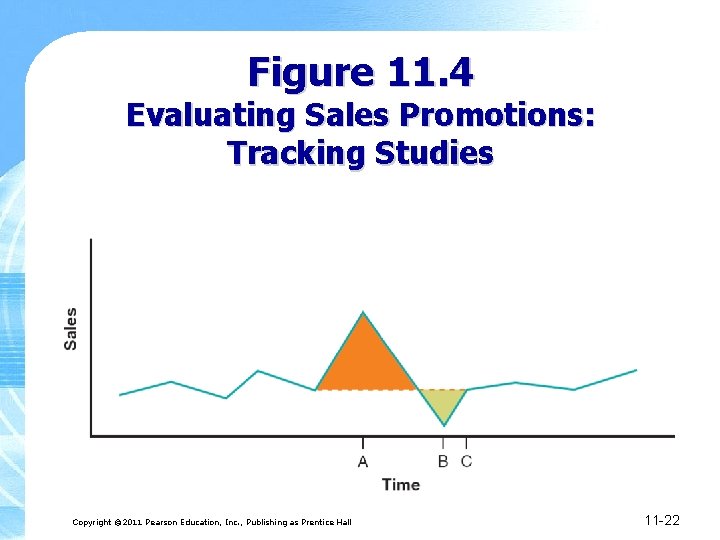 Figure 11.4
Evaluating Sales Promotions: Tracking Studies

Sales

A B C

Time

Copyright ©2011 Pearson Education, Inc., Publishing as Prentice Hall

11-22